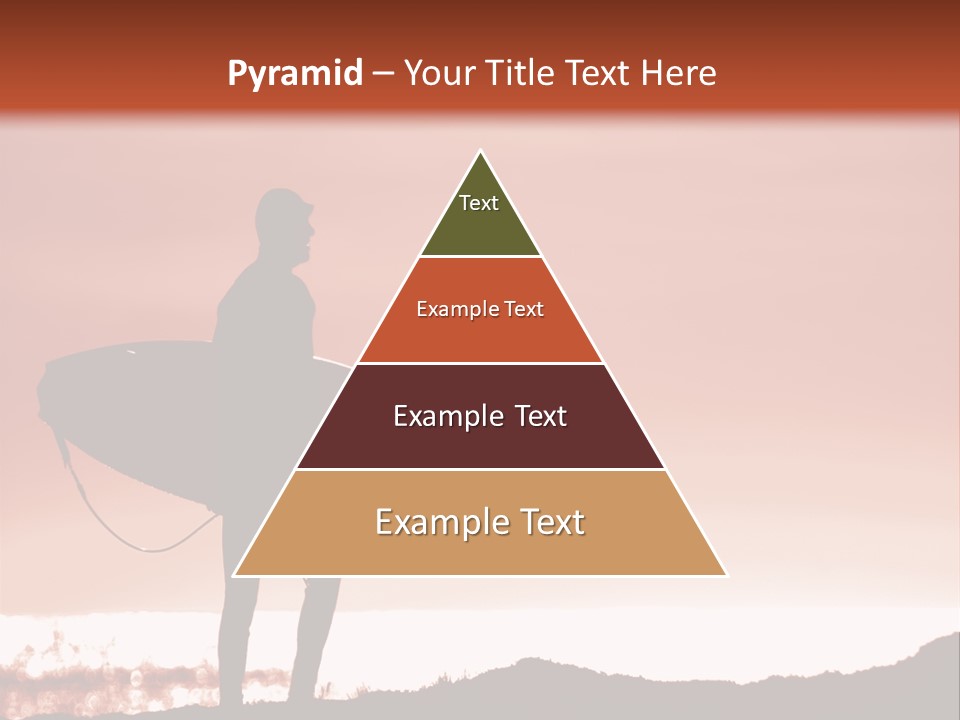 Pyramid – Your Title Text Here

Text

Example Text

Example Text

Example Text